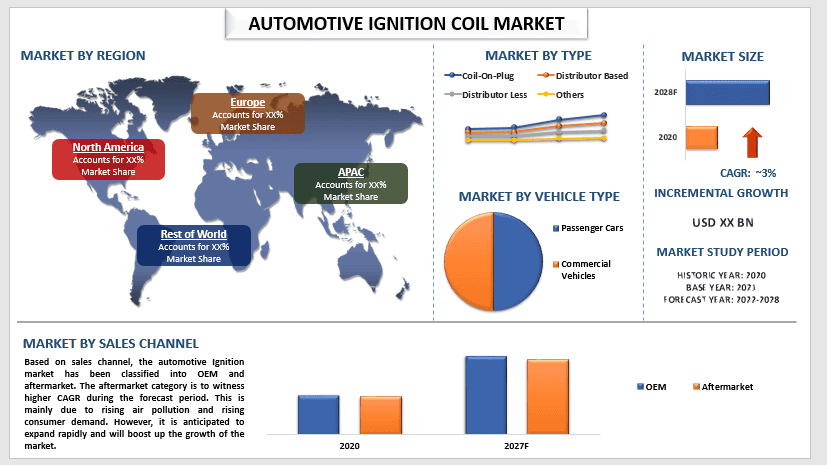 AUTOMOTIVE IGNITION COIL MARKET

MARKET BY REGION

Europe
Accounts for XX%
Market Share

North America
Accounts for XX%
Market Share

APAC
Accounts for XX%
Market Share

Rest of World
Accounts for XX%
Market Share

MARKET BY TYPE

Coil-On-Plug
Distributor Based
Distributor Less
Others

MARKET BY VEHICLE TYPE

Passenger Cars
Commercial Vehicles

MARKET SIZE

2028F
2020

CAGR: ~3%

INCREMENTAL GROWTH

USD XX BN

MARKET STUDY PERIOD

HISTORIC YEAR: 2020
BASE YEAR: 2021
FORECAST YEAR: 2022-2028

MARKET BY SALES CHANNEL

Based on sales channel, the automotive Ignition market has been classified into OEM and aftermarket. The aftermarket category is to witness higher CAGR during the forecast period. This is mainly due to rising air pollution and rising consumer demand. However, it is anticipated to expand rapidly and will boost up the growth of the market.

2020
2027F

OEM
Aftermarket